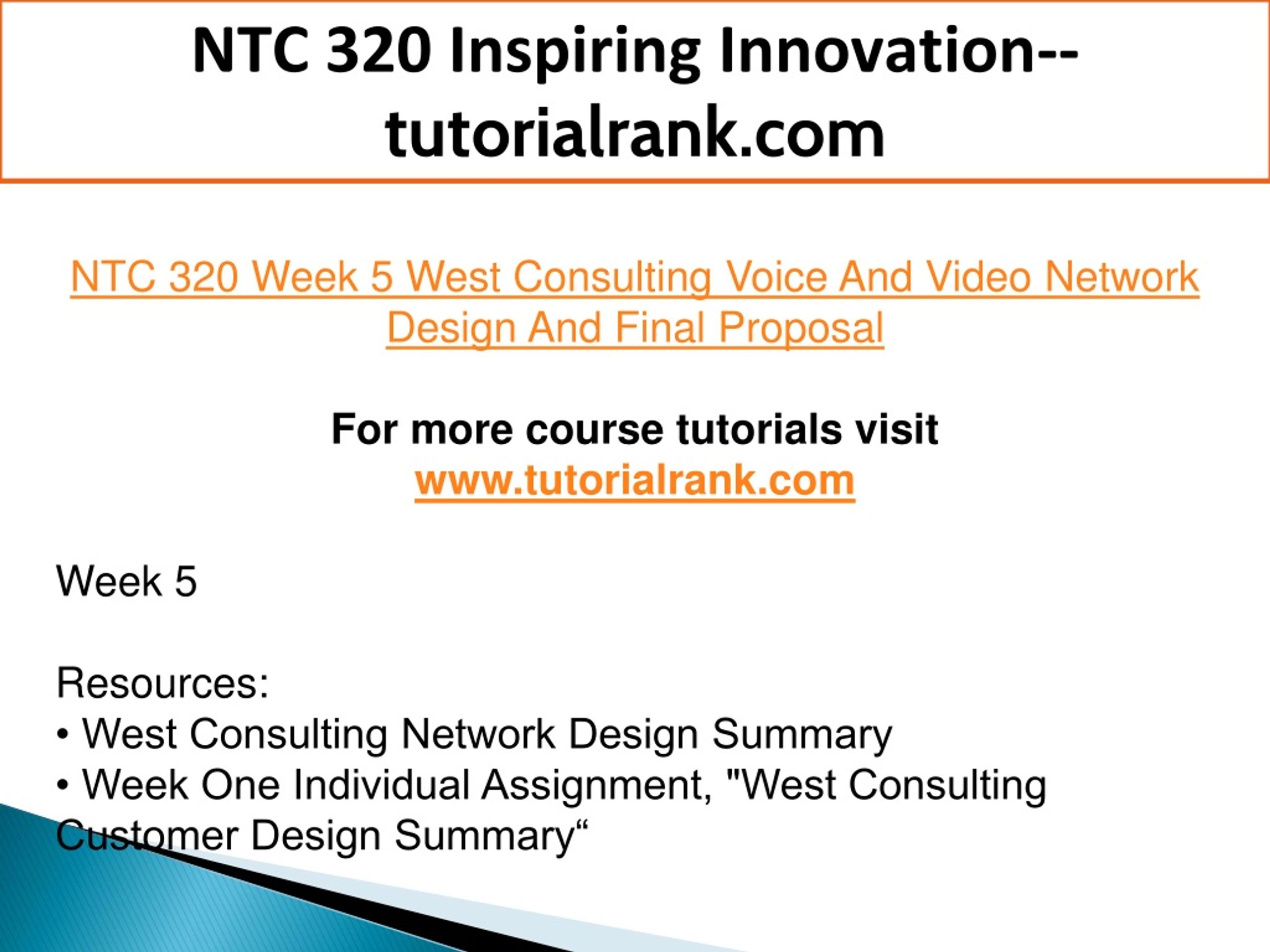 NTC 320 Inspiring Innovation--tutorialrank.com

NTC 320 Week 5 West Consulting Voice And Video Network Design And Final Proposal

For more course tutorials visit
www.tutorialrank.com

Week 5

Resources:
• West Consulting Network Design Summary
• Week One Individual Assignment, "West Consulting Customer Design Summary“